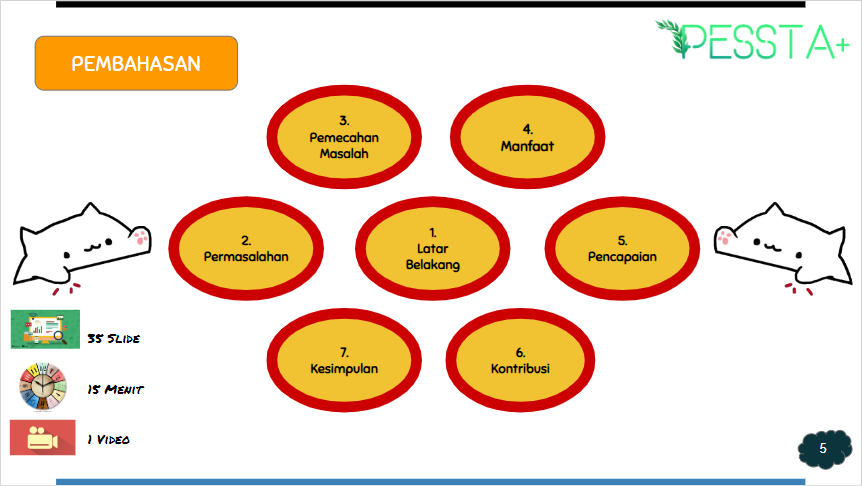 PEMBAHASAN

PESSTA+

3.
Pemecahan
Masalah

4.
Manfaat

2.
Permasalahan

1.
Latar
Belakang

5.
Pencapaian

7.
Kesimpulan

6.
Kontribusi

35 Slide

15 Menit

1 Video

5